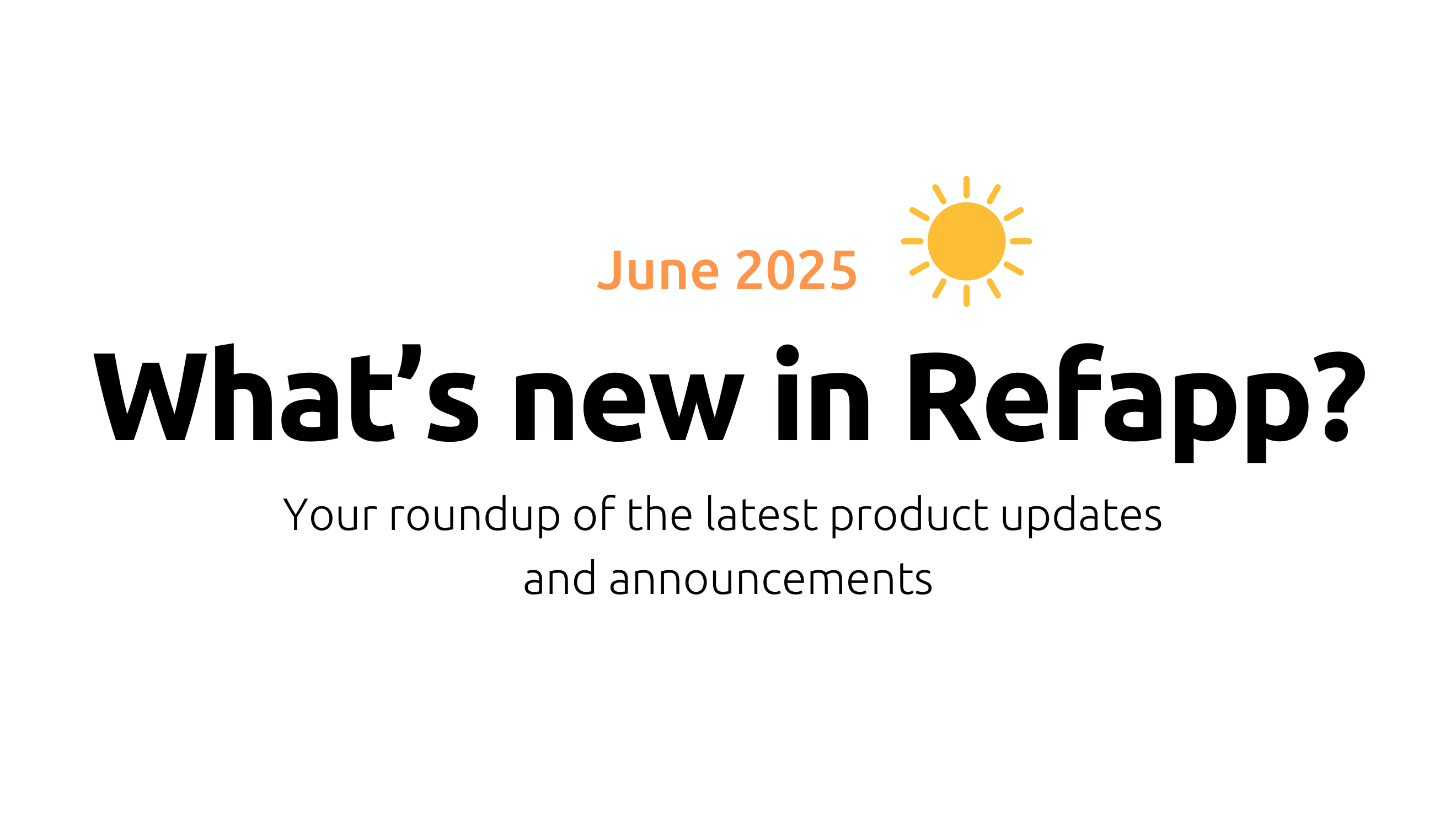 June 2025

What’s new in Refapp?

Your roundup of the latest product updates and announcements